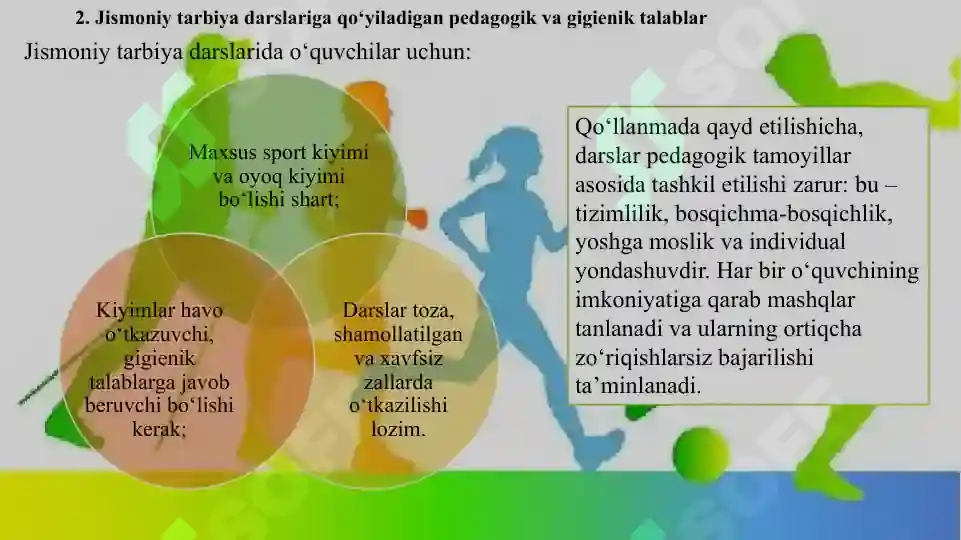 2. Jismoniy tarbiya darslariga qo‘yiladigan pedagogik va gigienik talablar

Jismoniy tarbiya darslarida o‘quvchilar uchun:

Maxsus sport kiyimi va oyoq kiyimi bo‘lishi shart;

Kiyimlar havo o‘tkazuvchi, gigienik talablarga javob beruvchi bo‘lishi kerak;

Darslar toza, shamollatilgan va xavfsiz zallarda o‘tkazilishi lozim.

Qo‘llanmada qayd etilishicha, darslar pedagogik tamoyillar asosida tashkil etilishi zarur: bu – tizimlilik, bosqichma-bosqichlik, yoshga moslik va individual yondashuvdir. Har bir o‘quvchining imkoniyatiga qarab mashqlar tanlanadi va ularning ortiqcha zo‘riqishlarsiz bajarilishi ta’minlanadi.